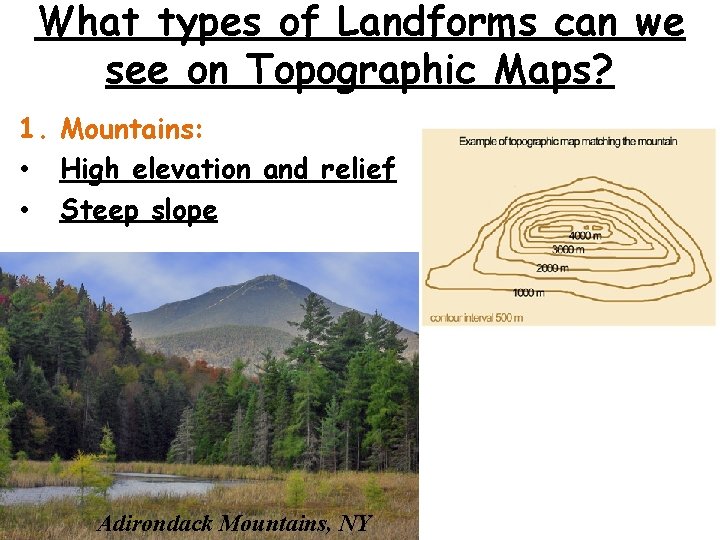 What types of Landforms can we see on Topographic Maps?

1. Mountains:
• High elevation and relief
• Steep slope

Example of topographic map matching the mountain

4000 m
3000 m
2000 m
1000 m
contour interval 500 m

Adirondack Mountains, NY